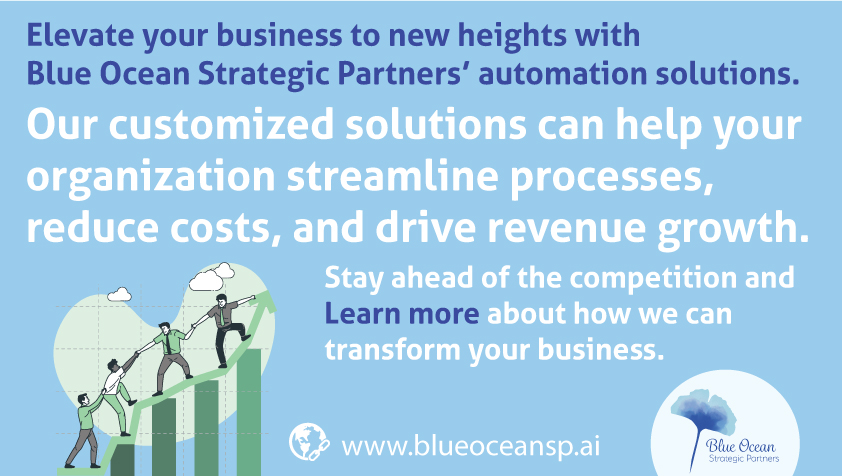 Elevate your business to new heights with Blue Ocean Strategic Partners' automation solutions.

Our customized solutions can help your organization streamline processes, reduce costs, and drive revenue growth.

Stay ahead of the competition and Learn more about how we can transform your business.

www.blueoceansp.ai

Blue Ocean
Strategic Partners